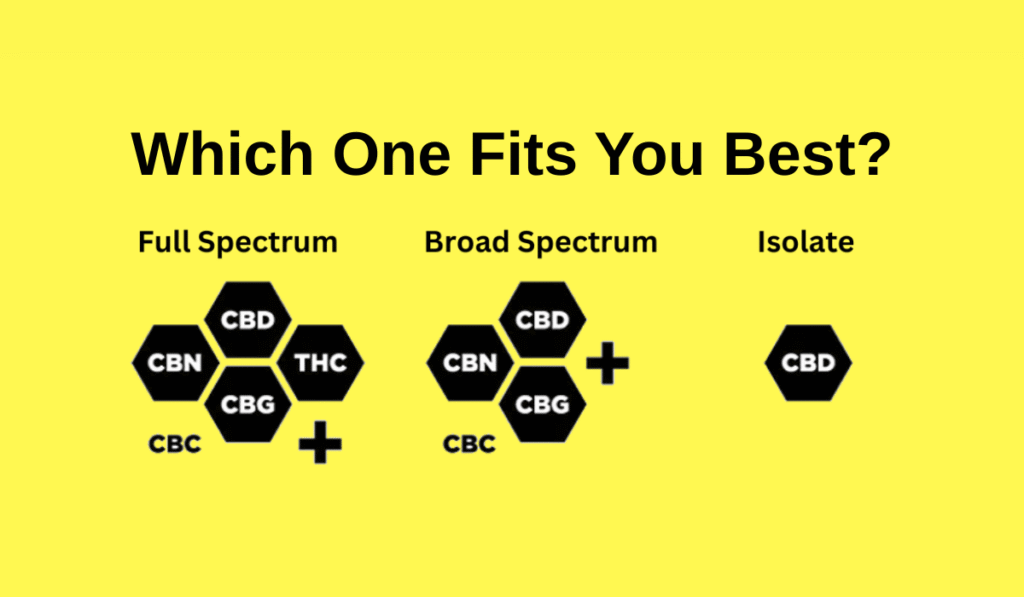 Which One Fits You Best?

Full Spectrum

CBD
CBN
THC
CBG
CBC
+

Broad Spectrum

CBD
CBN
+
CBG
CBC

Isolate

CBD